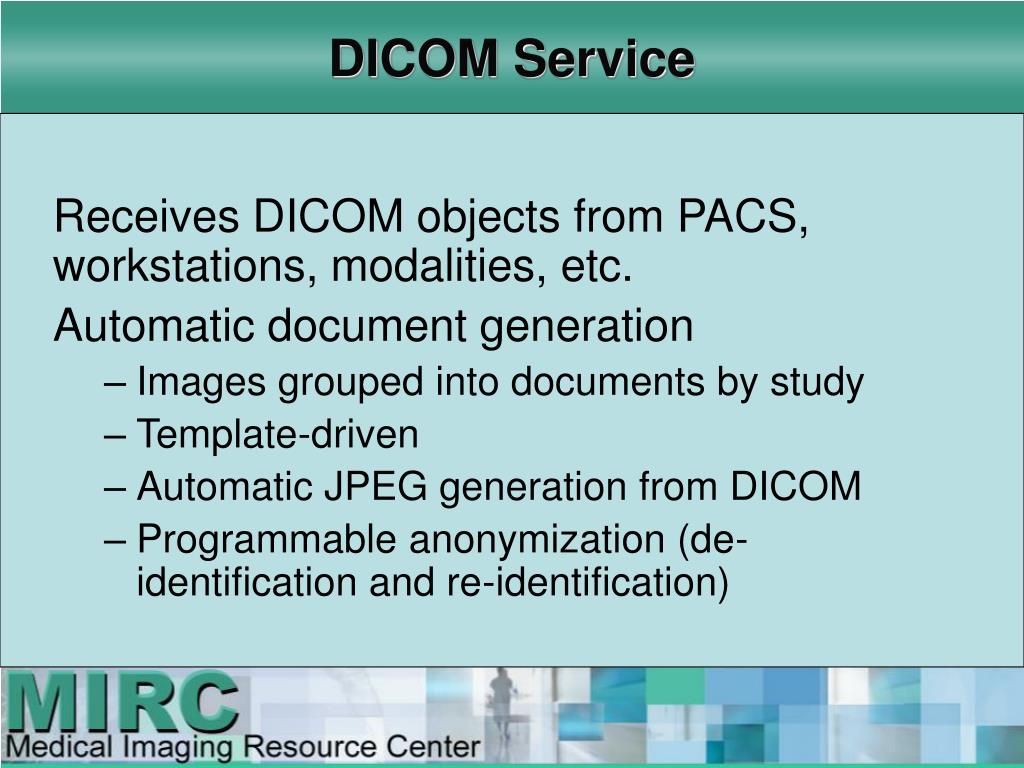 DICOM Service

Receives DICOM objects from PACS, workstations, modalities, etc.

Automatic document generation

– Images grouped into documents by study
– Template-driven
– Automatic JPEG generation from DICOM
– Programmable anonymization (de-identification and re-identification)

MIRC
Medical Imaging Resource Center